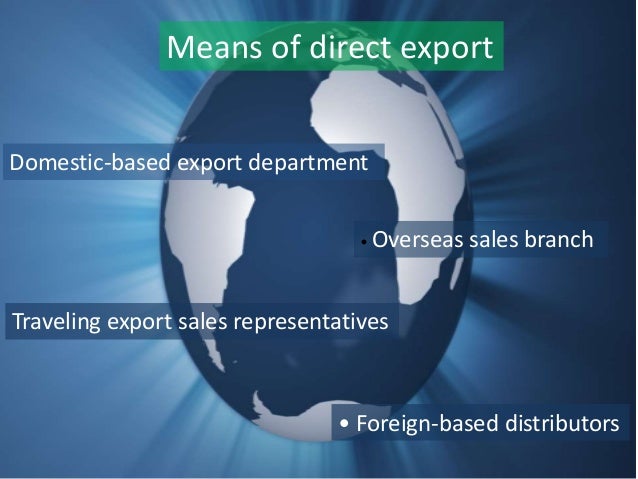 Means of direct export

Domestic-based export department

• Overseas sales branch

Traveling export sales representatives

• Foreign-based distributors